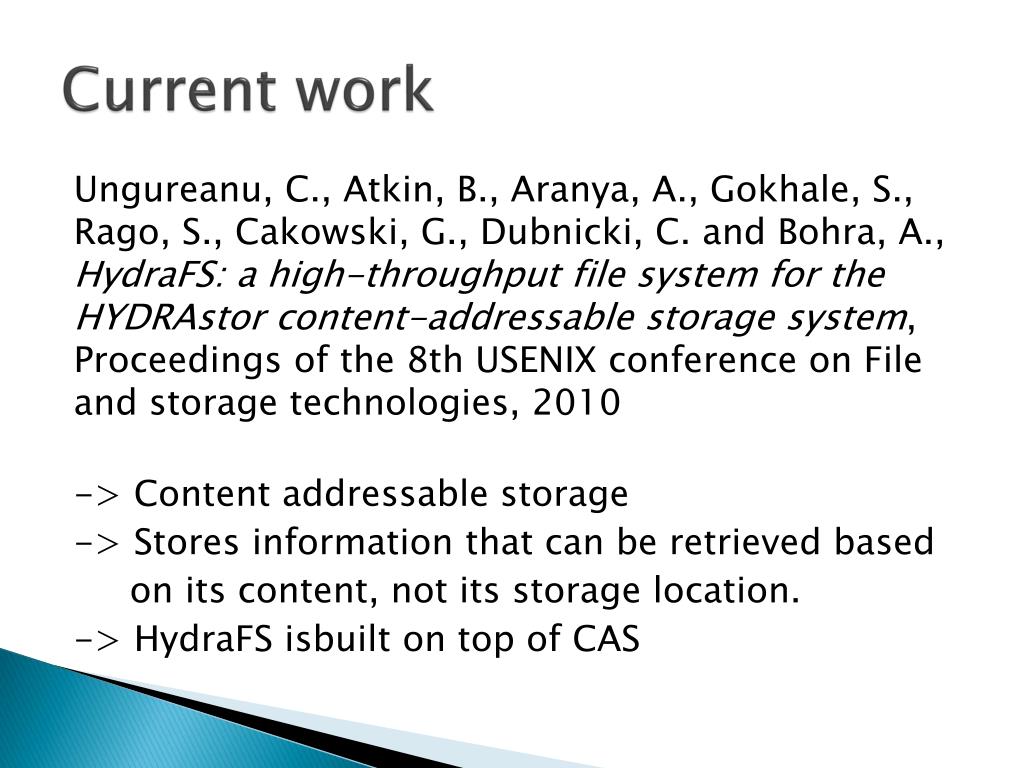 Current work

Ungureanu, C., Atkin, B., Aranya, A., Gokhale, S., Rago, S., Cakowski, G., Dubnicki, C. and Bohra, A., HydraFS: a high-throughput file system for the HYDRAstor content-addressable storage system, Proceedings of the 8th USENIX conference on File and storage technologies, 2010

-> Content addressable storage
-> Stores information that can be retrieved based on its content, not its storage location.
-> HydraFS isbuilt on top of CAS